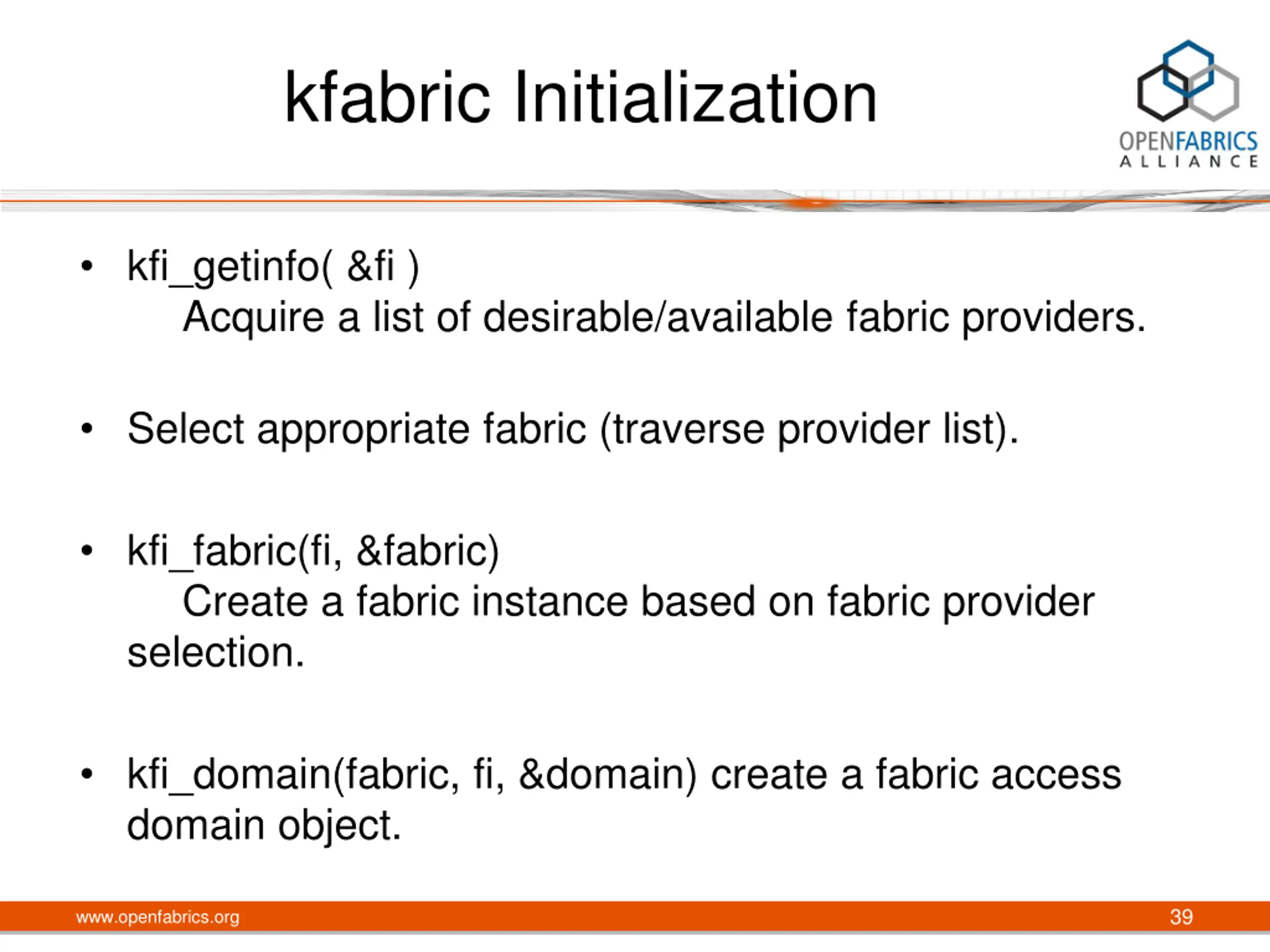 kfabric Initialization

OPENFABRICS ALLIANCE

• kfi_getinfo( &fi )
Acquire a list of desirable/available fabric providers.

• Select appropriate fabric (traverse provider list).

• kfi_fabric(fi, &fabric)
Create a fabric instance based on fabric provider selection.

• kfi_domain(fabric, fi, &domain) create a fabric access domain object.

www.openfabrics.org

39